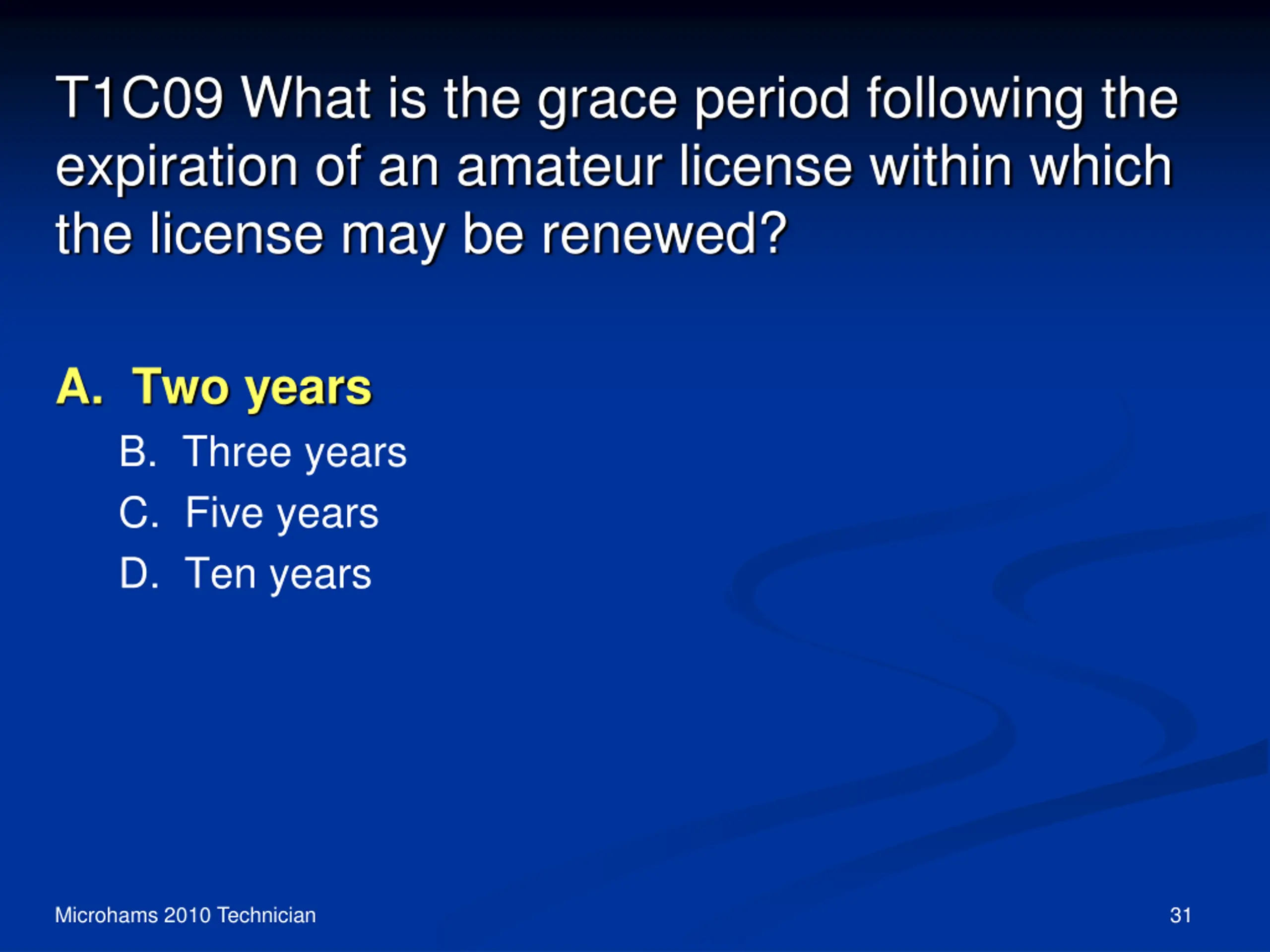 T1C09 What is the grace period following the expiration of an amateur license within which the license may be renewed?

A. Two years
B. Three years
C. Five years
D. Ten years

Microhams 2010 Technician

31